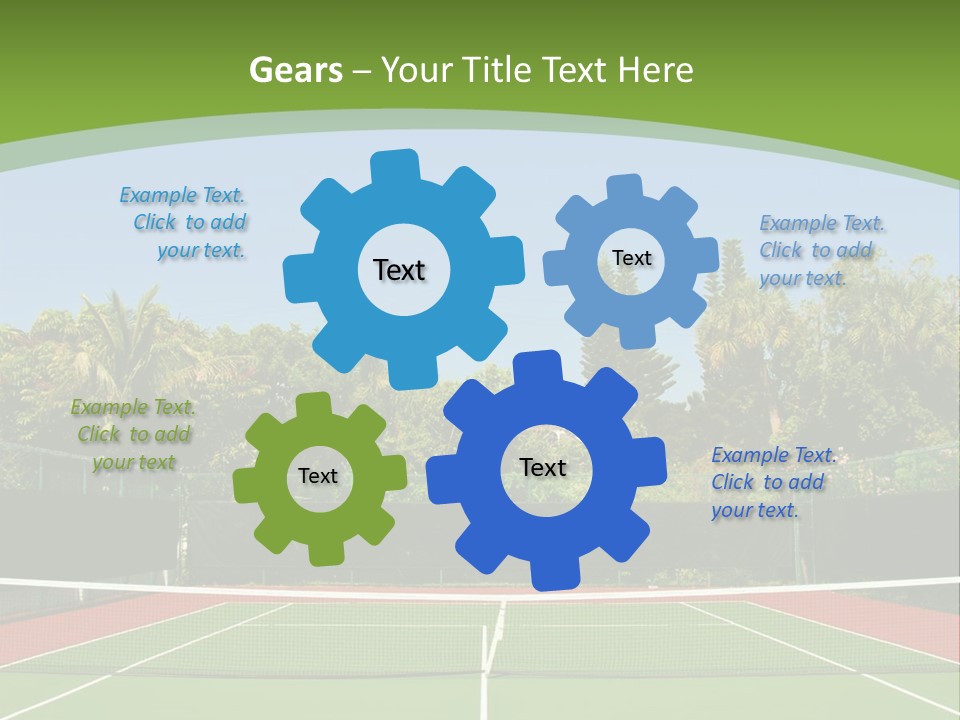 Gears – Your Title Text Here

Example Text. Click to add your text.

Text

Text

Example Text. Click to add your text.

Example Text. Click to add your text

Text

Text

Example Text. Click to add your text.